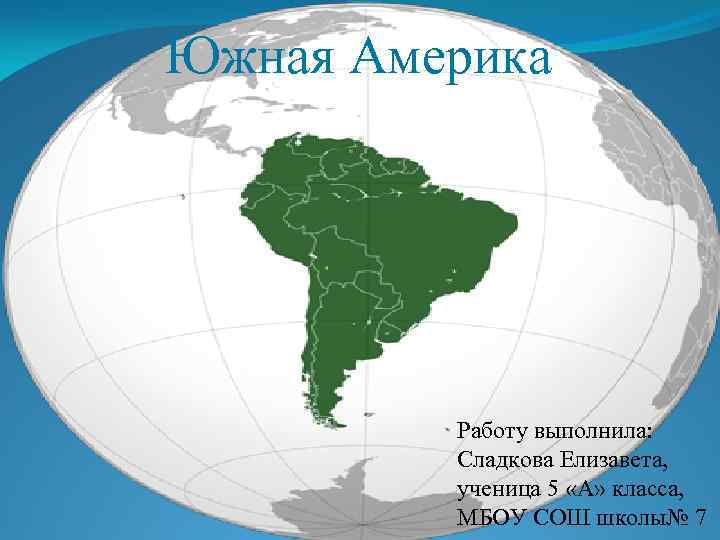 Южная Америка

Работу выполнила: Сладкова Елизавета, ученица 5 «А» класса, МБОУ СОШ школы№ 7